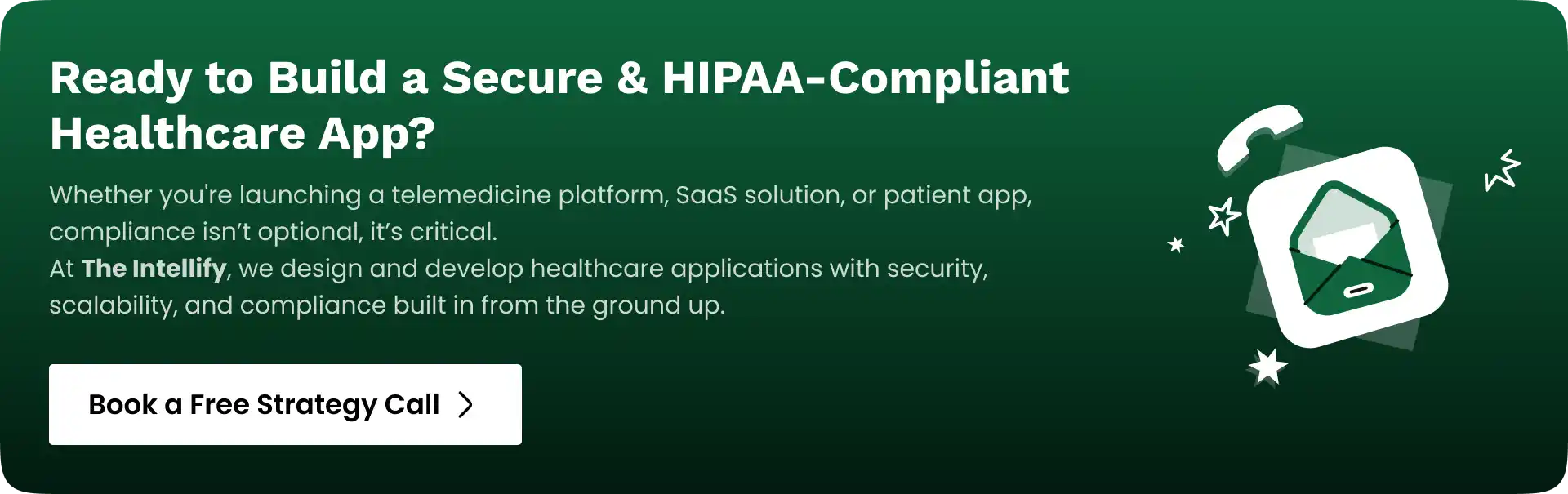 Ready to Build a Secure & HIPAA-Compliant Healthcare App?

Whether you're launching a telemedicine platform, SaaS solution, or patient app, compliance isn't optional, it's critical.
At The Intellify, we design and develop healthcare applications with security, scalability, and compliance built in from the ground up.

Book a Free Strategy Call